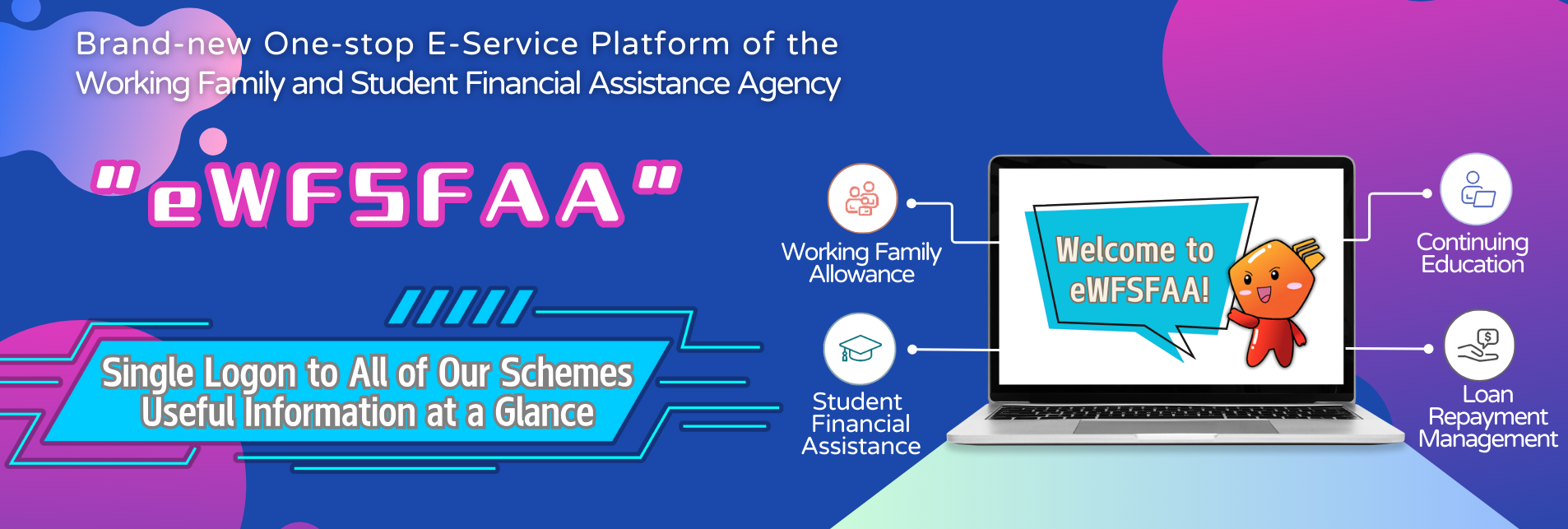 Brand-new One-stop E-Service Platform of the Working Family and Student Financial Assistance Agency

"eWFSFAA"

Single Logon to All of Our Schemes
Useful Information at a Glance

Working Family Allowance

Student Financial Assistance

Welcome to eWFSFAA!

Continuing Education

Loan Repayment Management